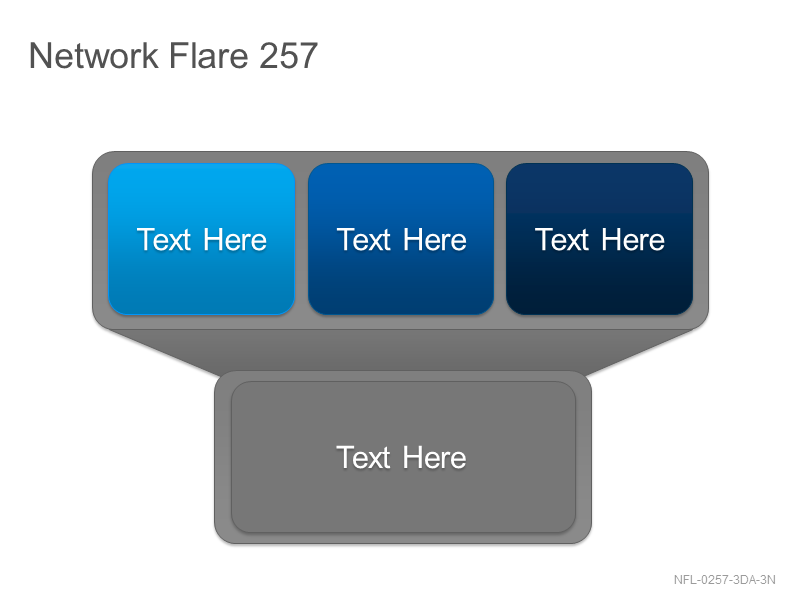 Network Flare 257

Text Here

Text Here

Text Here

Text Here

NFL-0257-3DA-3N